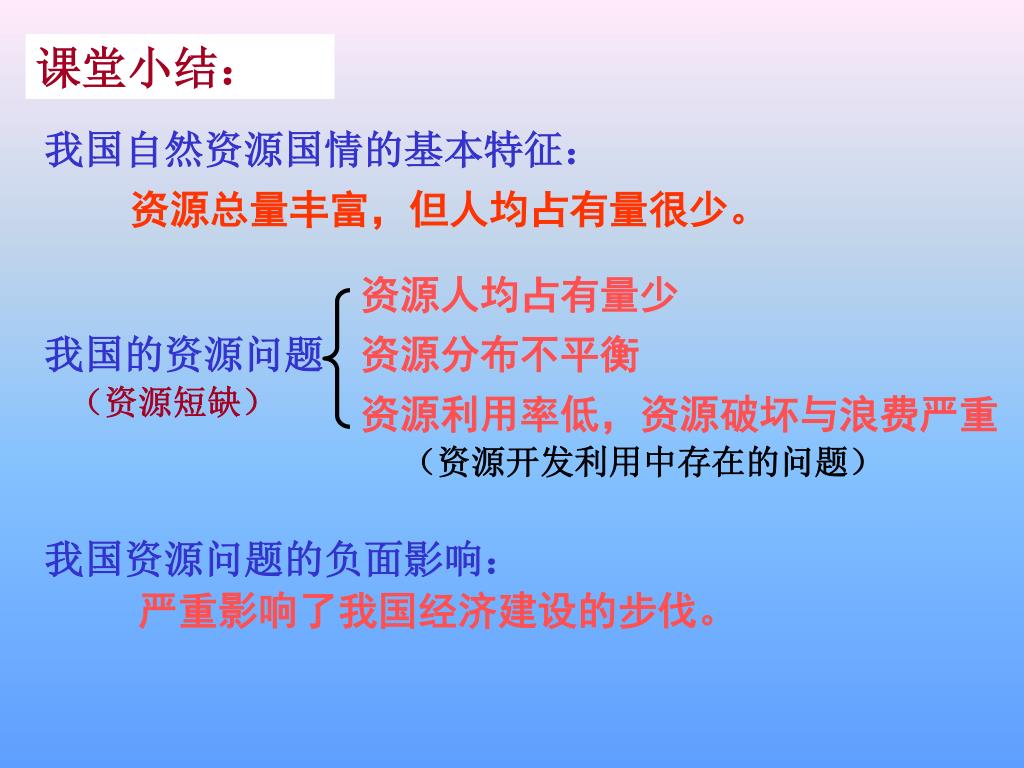 课堂小结：

我国自然资源国情的基本特征：

资源总量丰富，但人均占有量很少。

我国的资源问题
（资源短缺）

资源人均占有量少
资源分布不平衡
资源利用率低，资源破坏与浪费严重
（资源开发利用中存在的问题）

我国资源问题的负面影响：

严重影响了我国经济建设的步伐。